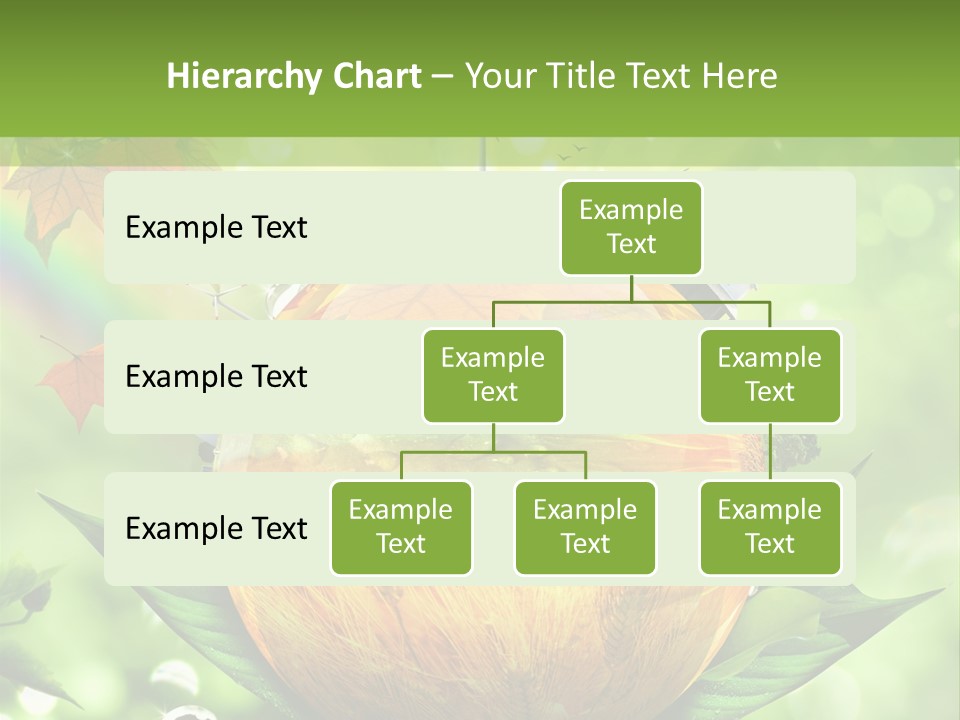 Hierarchy Chart – Your Title Text Here

Example Text

Example Text

Example Text

Example Text

Example Text

Example Text

Example Text

Example Text

Example Text